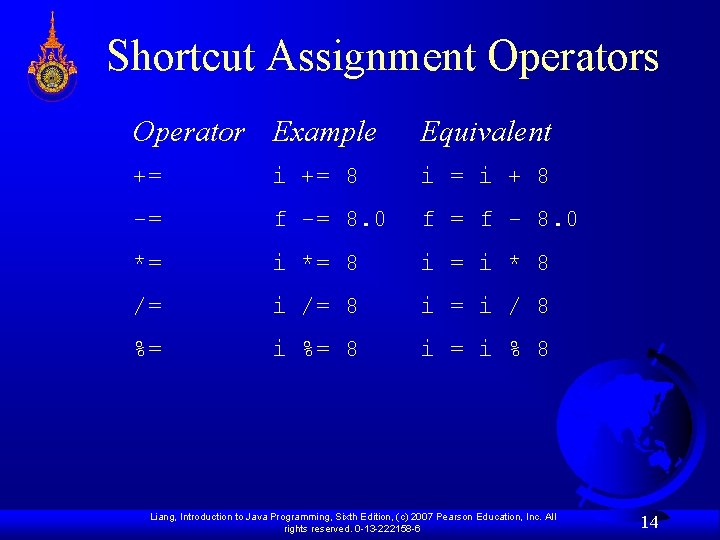 Shortcut Assignment Operators

| Operator | Example | Equivalent |
|---|---|---|
| += | i += 8 | i = i + 8 |
| -= | f -= 8.0 | f = f - 8.0 |
| *= | i *= 8 | i = i * 8 |
| /= | i /= 8 | i = i / 8 |
| %= | i %= 8 | i = i % 8 |

Liang, Introduction to Java Programming, Sixth Edition, (c) 2007 Pearson Education, Inc. All rights reserved. 0-13-222158-6

14